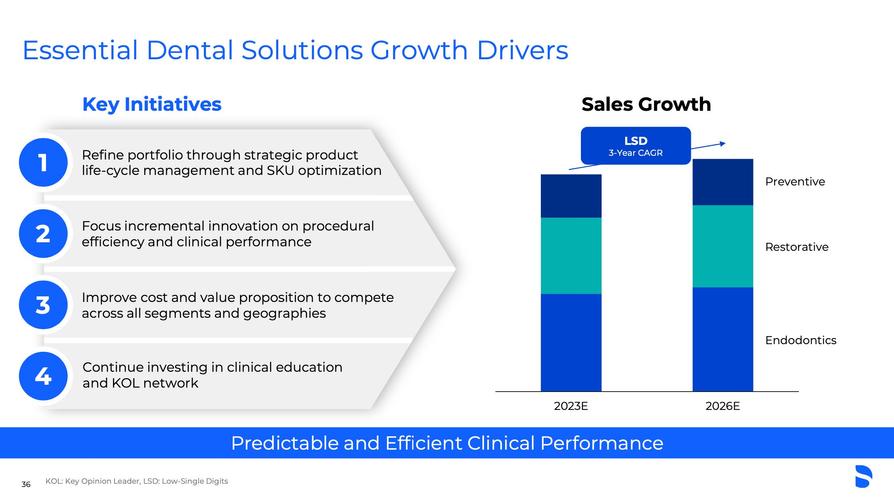 Essential Dental Solutions Growth Drivers

Key Initiatives

1 Refine portfolio through strategic product life-cycle management and SKU optimization

2 Focus incremental innovation on procedural efficiency and clinical performance

3 Improve cost and value proposition to compete across all segments and geographies

4 Continue investing in clinical education and KOL network

Sales Growth

LSD
3-Year CAGR

Preventive

Restorative

Endodontics

2023E

2026E

Predictable and Efficient Clinical Performance

36 KOL: Key Opinion Leader, LSD: Low-Single Digits